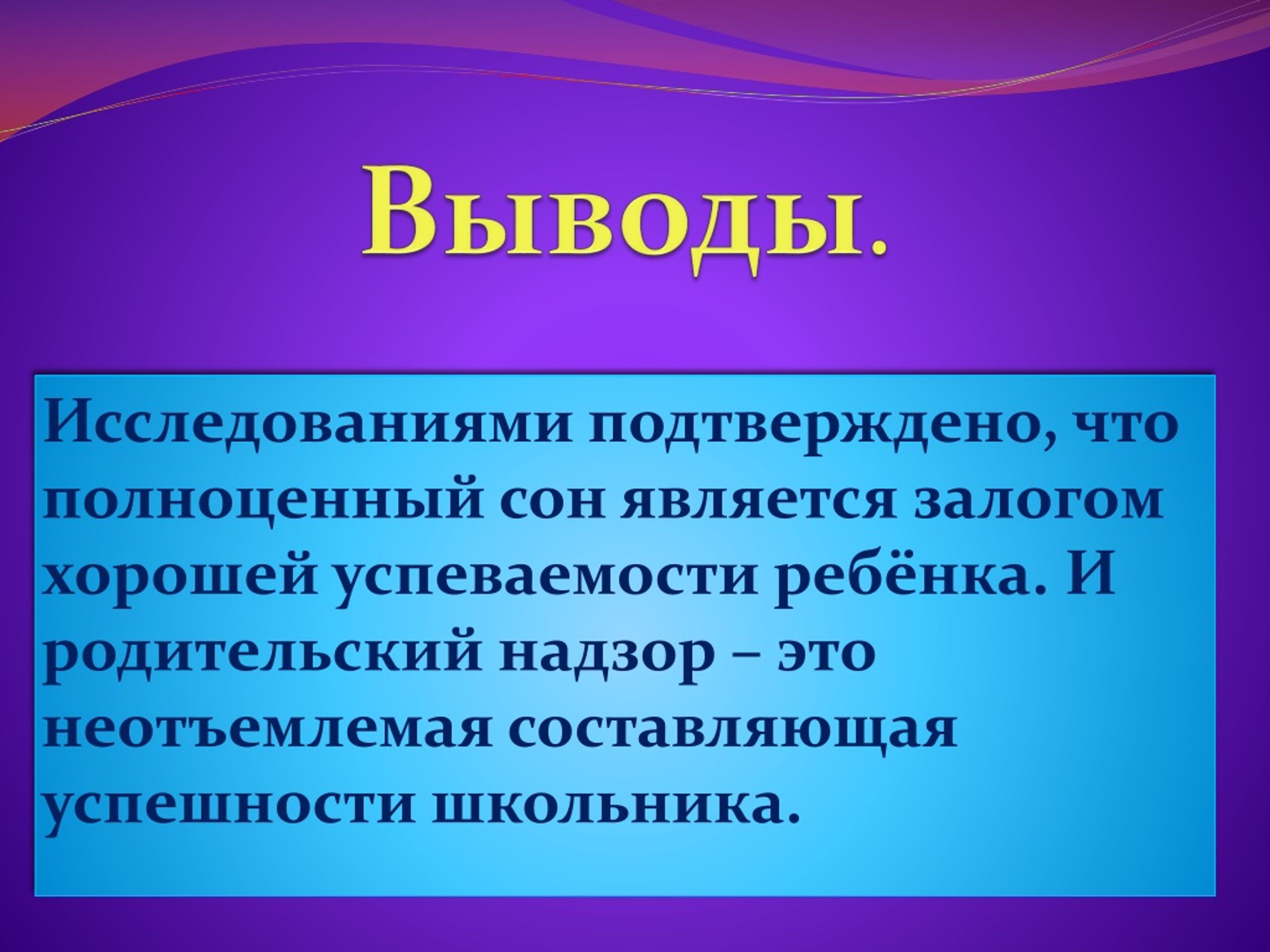 Выводы.

Исследованиями подтверждено, что полноценный сон является залогом хорошей успеваемости ребёнка. И родительский надзор – это неотъемлемая составляющая успешности школьника.